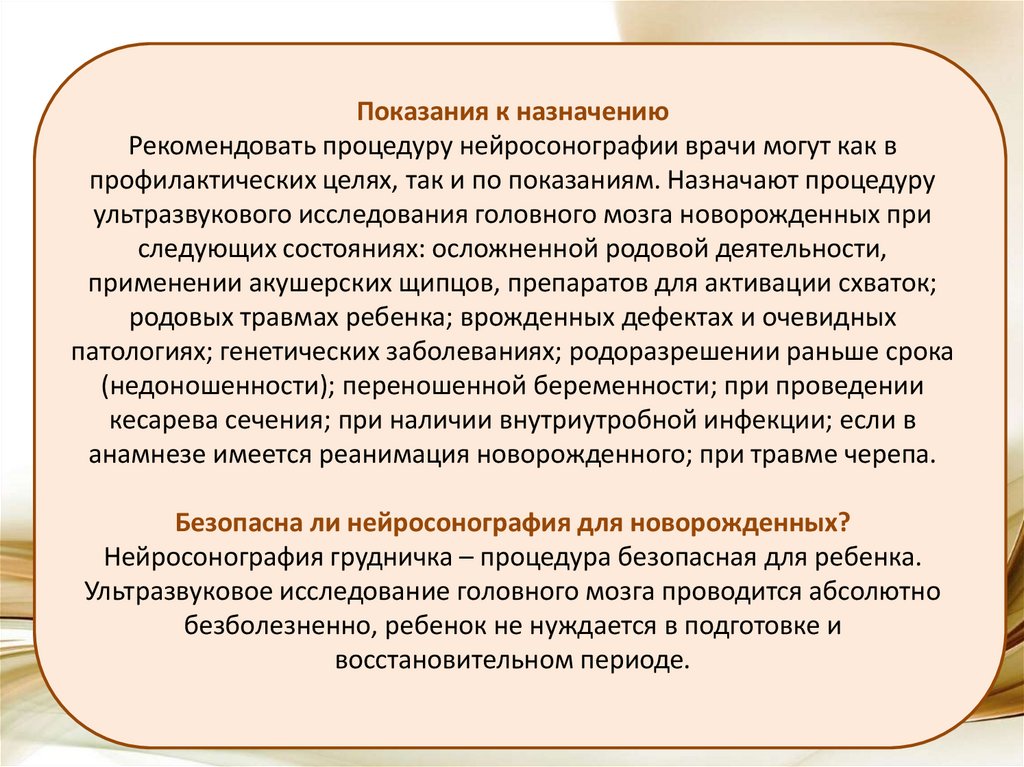 Показания к назначению
Рекомендовать процедуру нейросонографии врачи могут как в профилактических целях, так и по показаниям. Назначают процедуру ультразвукового исследования головного мозга новорожденных при следующих состояниях: осложненной родовой деятельности, применении акушерских щипцов, препаратов для активации схваток; родовых травмах ребенка; врожденных дефектах и очевидных патологиях; генетических заболеваниях; родоразрешении раньше срока (недоношенности); переношенной беременности; при проведении кесарева сечения; при наличии внутриутробной инфекции; если в анамнезе имеется реанимация новорожденного; при травме черепа.

Безопасна ли нейросонография для новорожденных?
Нейросонография грудничка – процедура безопасная для ребенка. Ультразвуковое исследование головного мозга проводится абсолютно безболезненно, ребенок не нуждается в подготовке и восстановительном периоде.